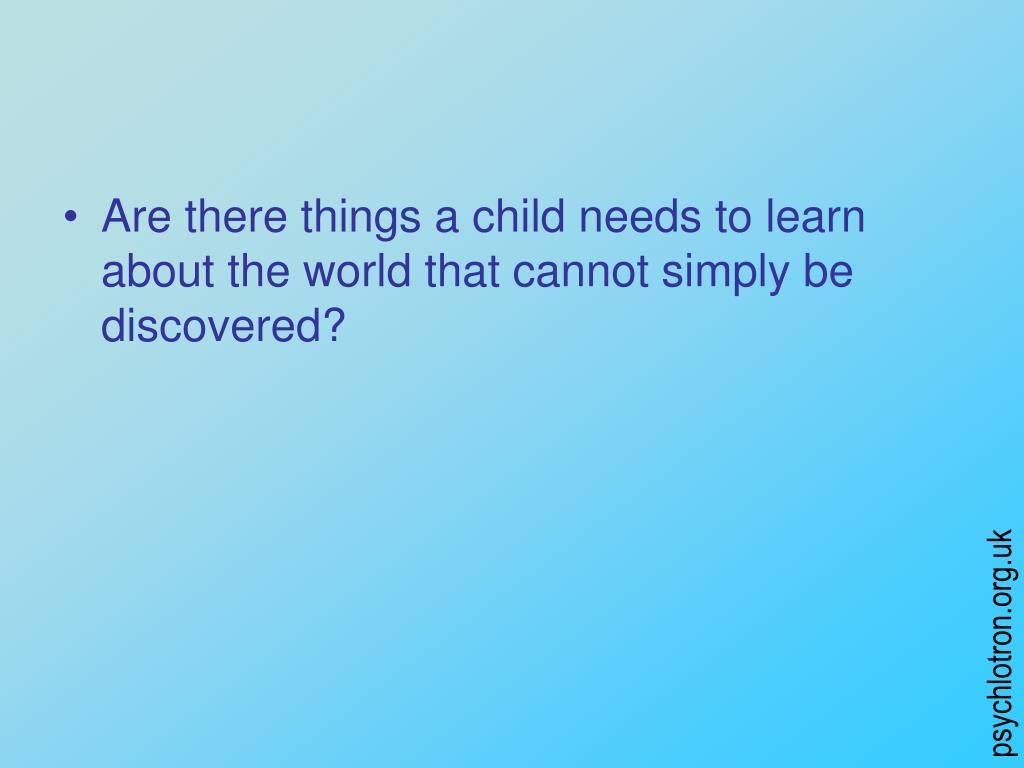 • Are there things a child needs to learn about the world that cannot simply be discovered?

psychlotron.org.uk